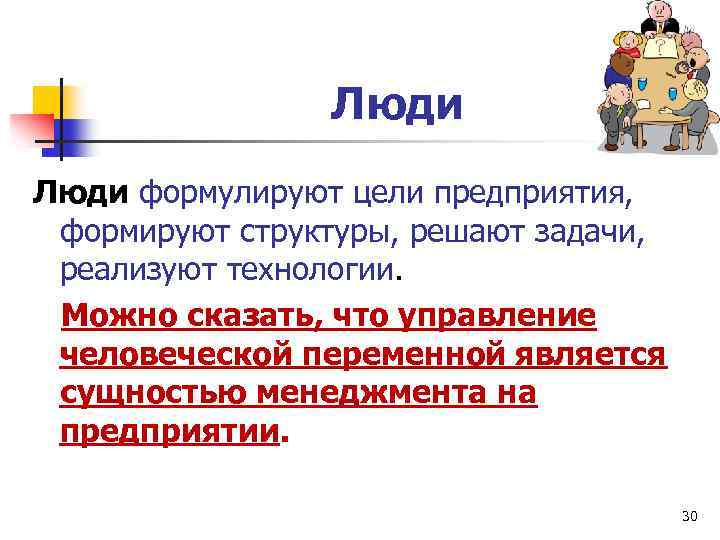 Люди

Люди формулируют цели предприятия, формируют структуры, решают задачи, реализуют технологии.

Можно сказать, что управление человеческой переменной является сущностью менеджмента на предприятии.

30